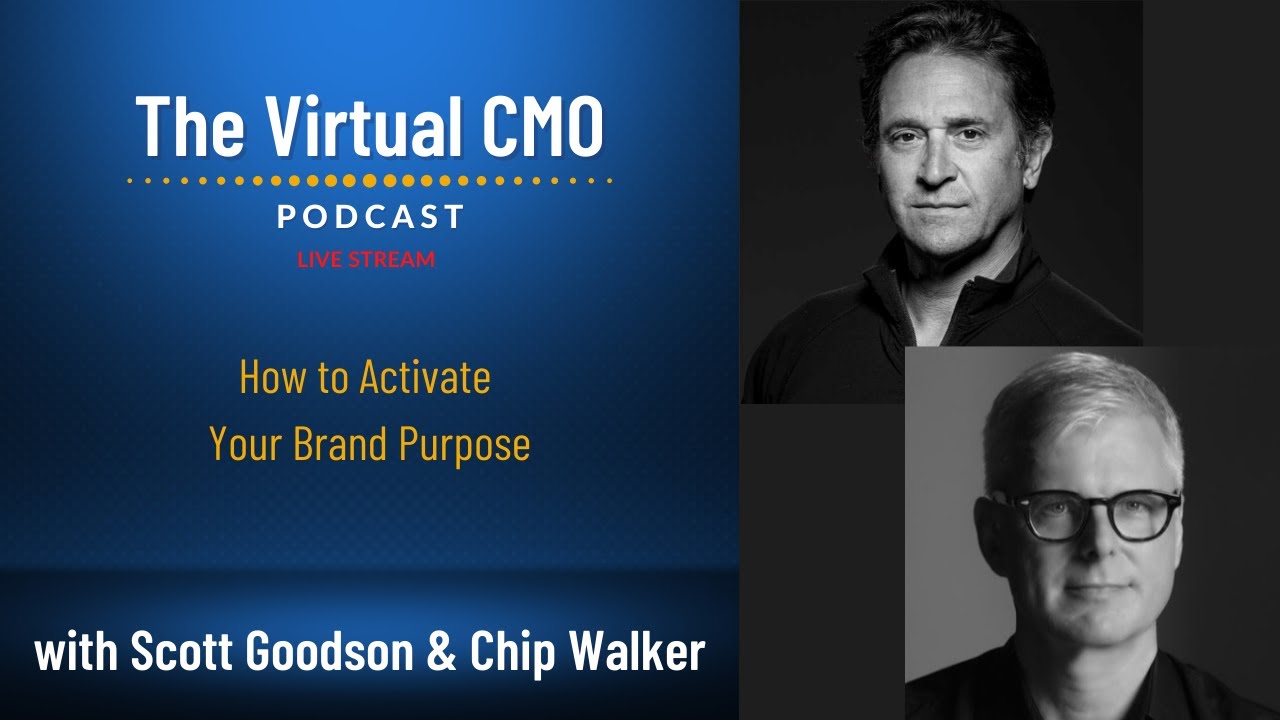 The Virtual CMO

PODCAST

LIVE STREAM

How to Activate
Your Brand Purpose

with Scott Goodson & Chip Walker